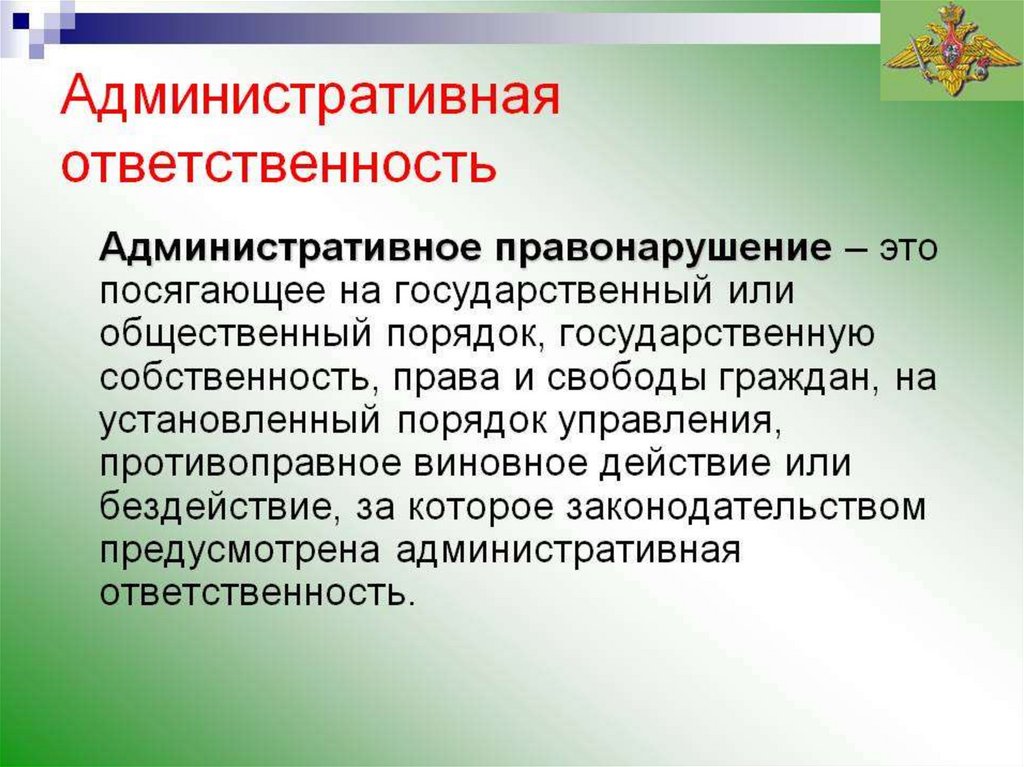 Административная ответственность

Административное правонарушение – это посягающее на государственный или общественный порядок, государственную собственность, права и свободы граждан, на установленный порядок управления, противоправное виновное действие или бездействие, за которое законодательством предусмотрена административная ответственность.